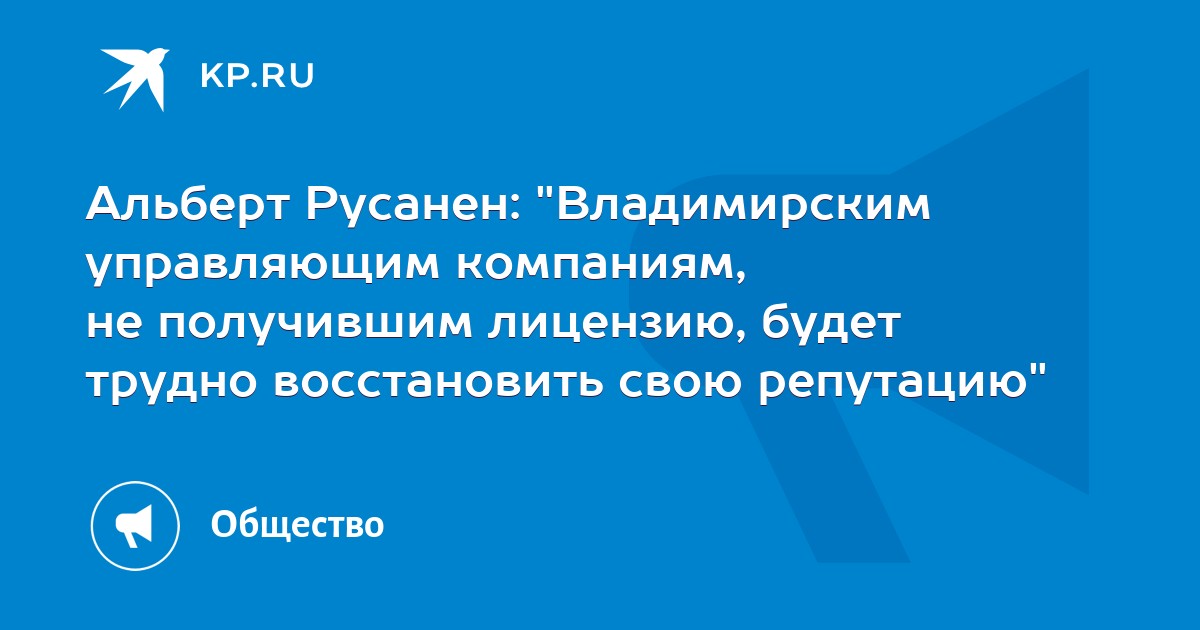 KP.RU

Альберт Русанен: "Владимирским управляющим компаниям, не получившим лицензию, будет трудно восстановить свою репутацию"

Общество